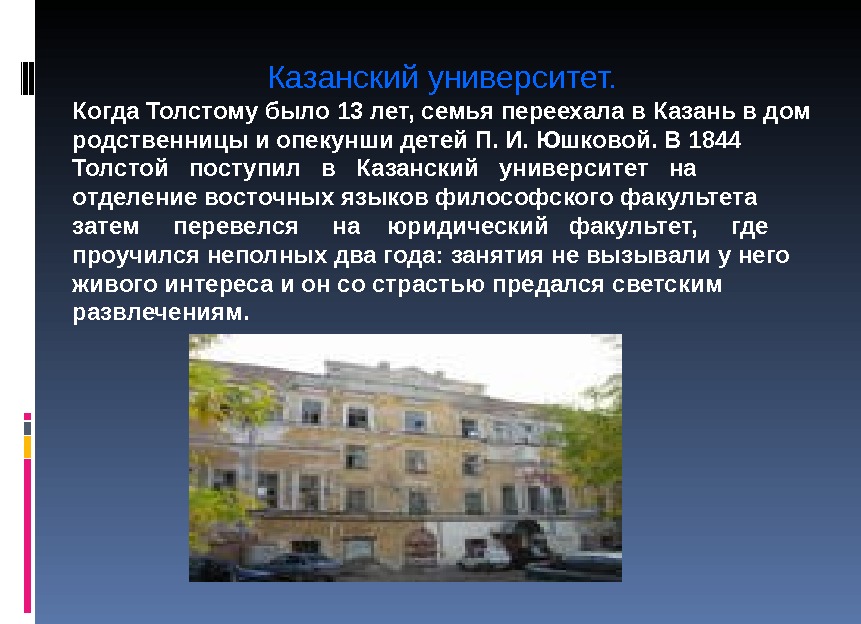 Казанский университет.

Когда Толстому было 13 лет, семья переехала в Казань в дом родственницы и опекунши детей П. И. Юшковой. В 1844 Толстой поступил в Казанский университет на отделение восточных языков философского факультета затем перевелся на юридический факультет, где проучился неполных два года: занятия не вызывали у него живого интереса и он со страстью предался светским развлечениям.